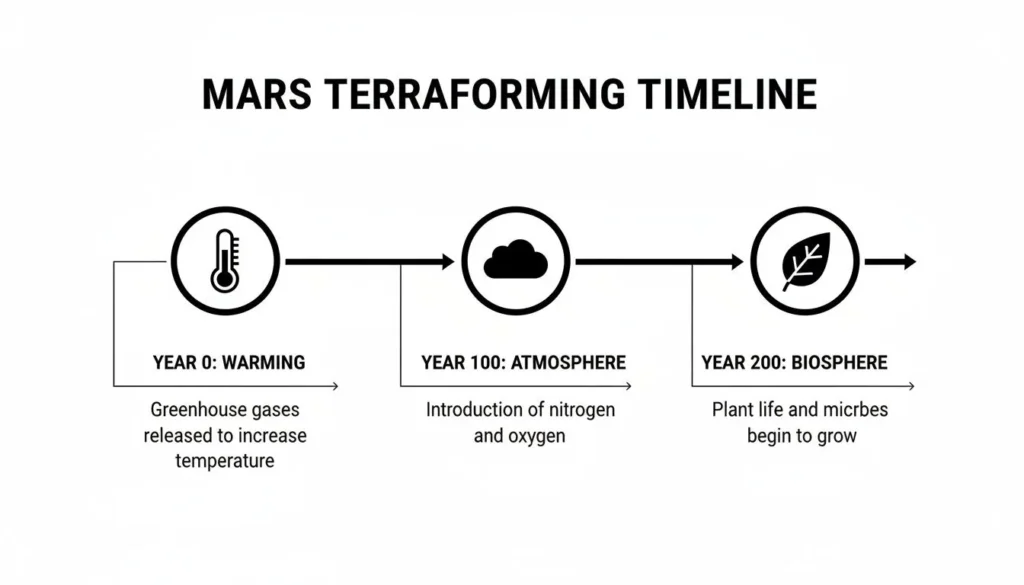 MARS TERRAFORMING TIMELINE

YEAR 0: WARMING

Greenhouse gases released to increase temperature

YEAR 100: ATMOSPHERE

Introduction of nitrogen and oxygen

YEAR 200: BIOSPHERE

Plant life and micrbes begin to grow